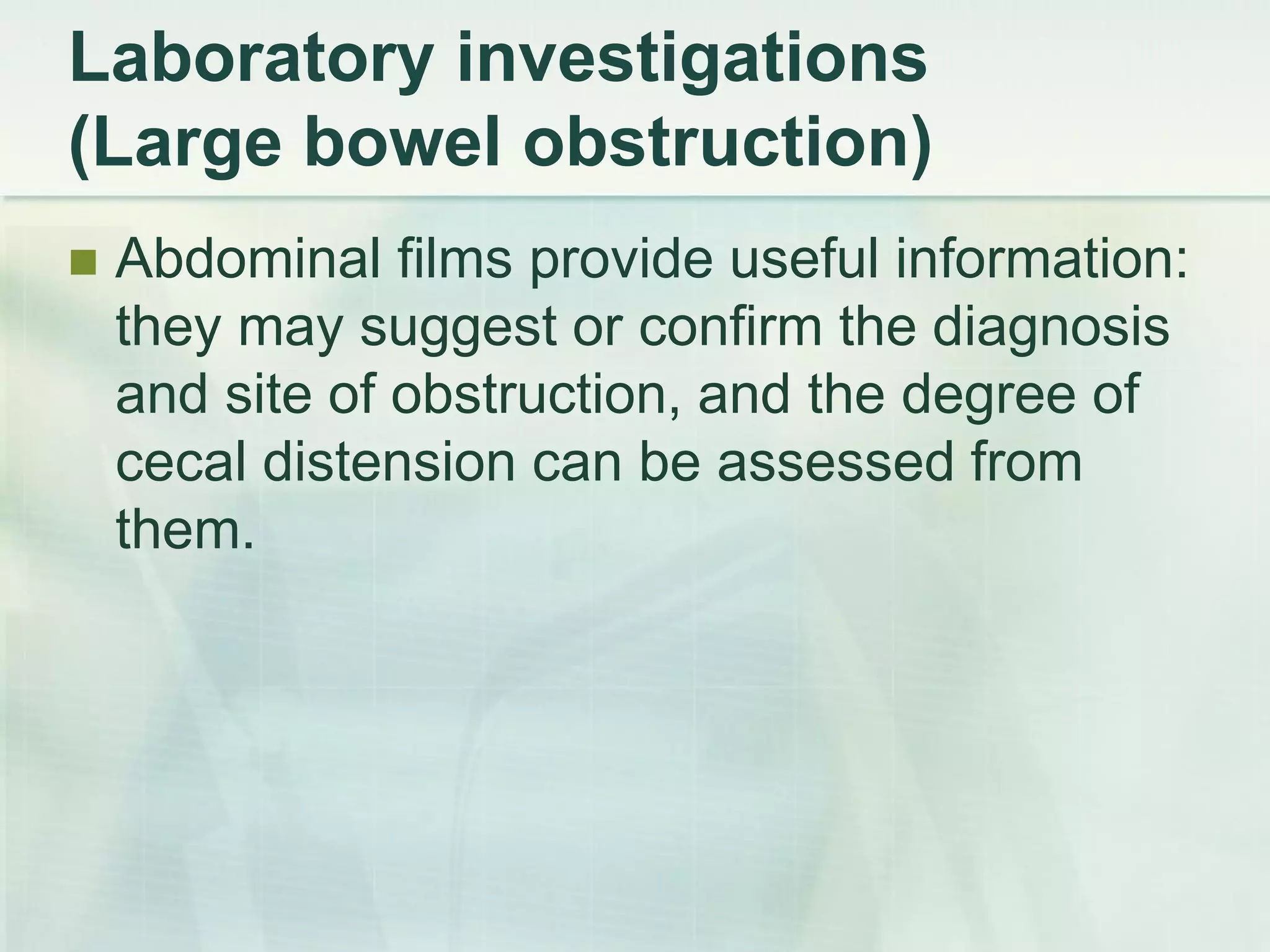 Laboratory investigations (Large bowel obstruction)

Abdominal films provide useful information: they may suggest or confirm the diagnosis and site of obstruction, and the degree of cecal distension can be assessed from them.